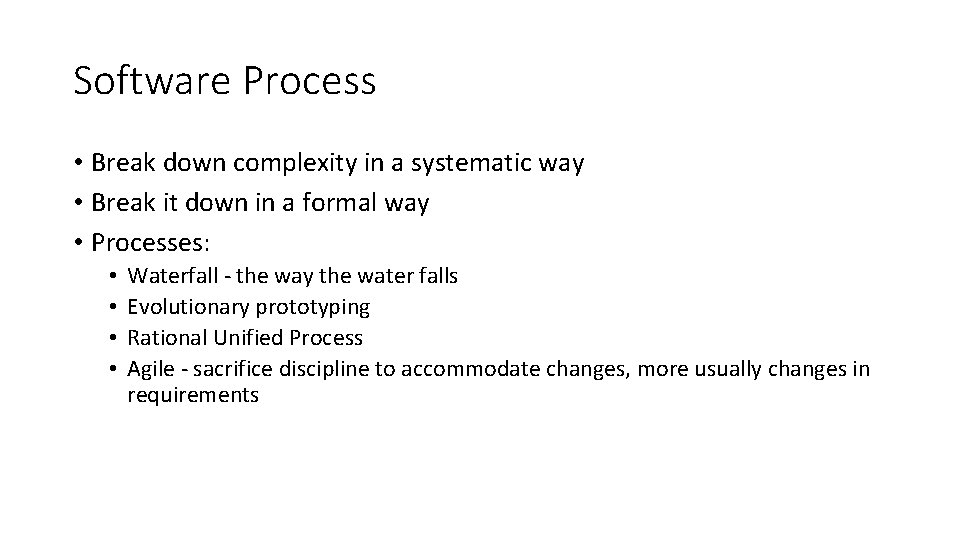 Software Process

• Break down complexity in a systematic way
• Break it down in a formal way
• Processes:
  • Waterfall - the way the water falls
  • Evolutionary prototyping
  • Rational Unified Process
  • Agile - sacrifice discipline to accommodate changes, more usually changes in requirements